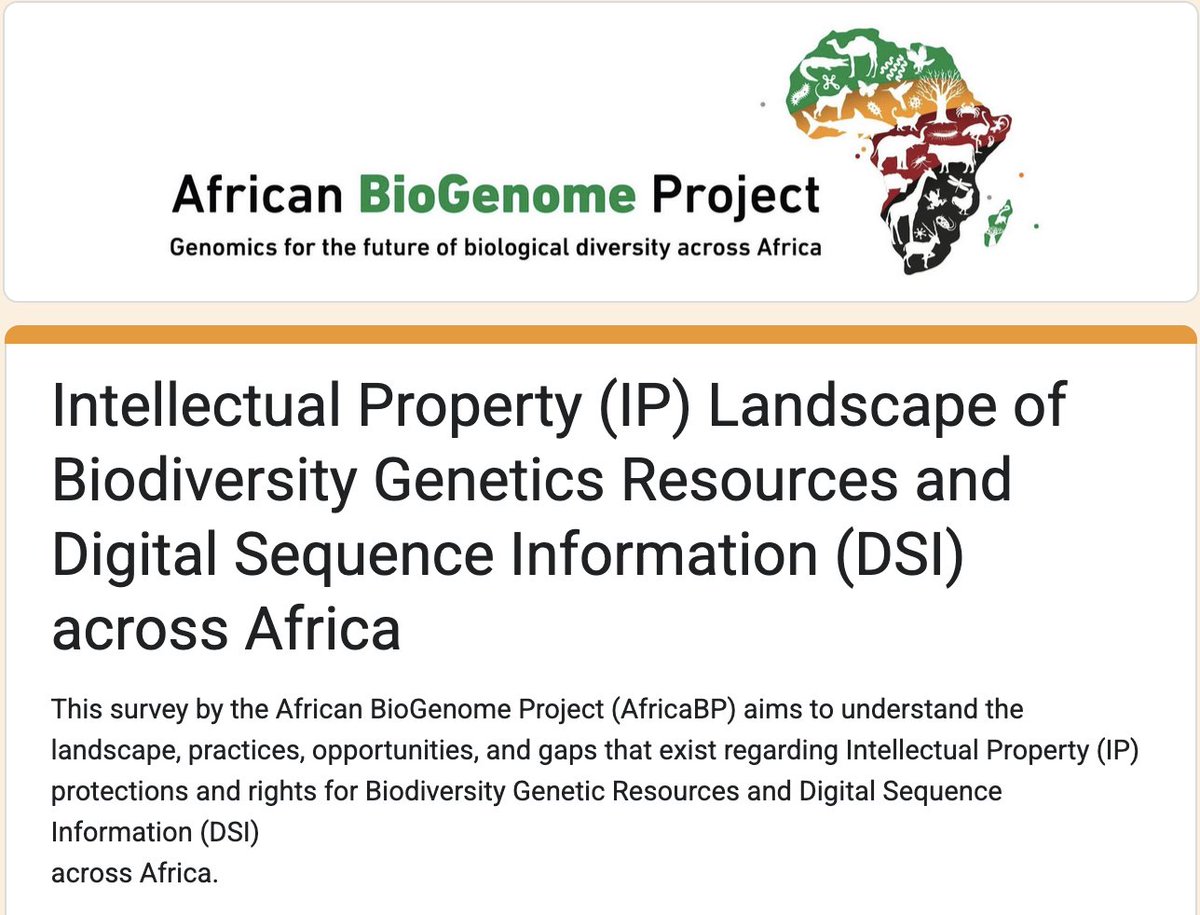 African BioGenome Project
Genomics for the future of biological diversity across Africa

Intellectual Property (IP) Landscape of Biodiversity Genetics Resources and Digital Sequence Information (DSI) across Africa

This survey by the African BioGenome Project (AfricaBP) aims to understand the landscape, practices, opportunities, and gaps that exist regarding Intellectual Property (IP) protections and rights for Biodiversity Genetic Resources and Digital Sequence Information (DSI)
across Africa.